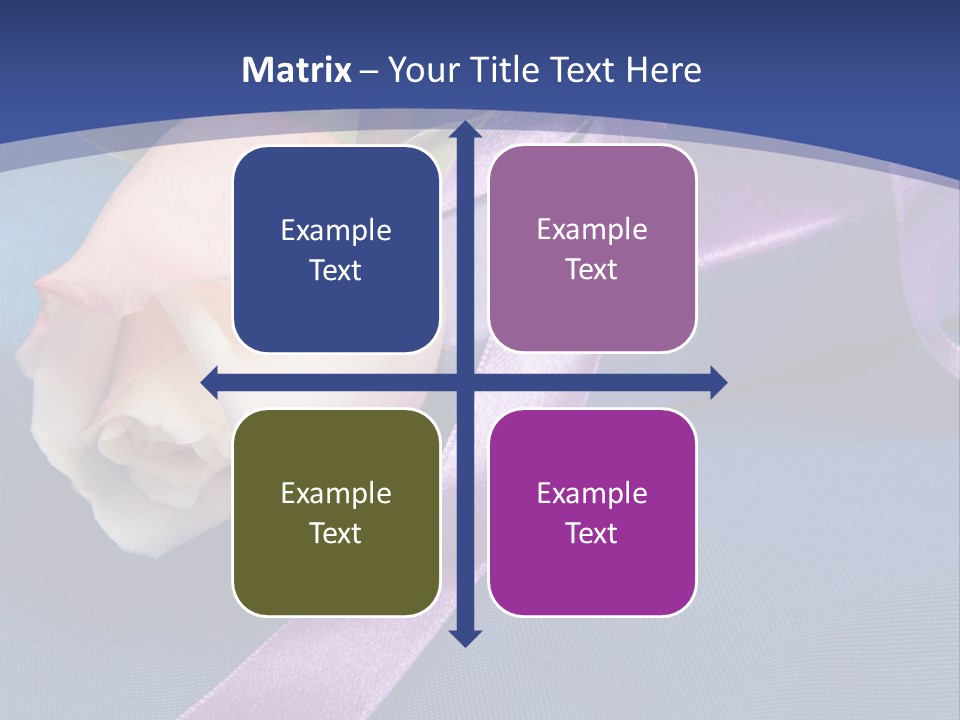 Matrix – Your Title Text Here

Example Text

Example Text

Example Text

Example Text